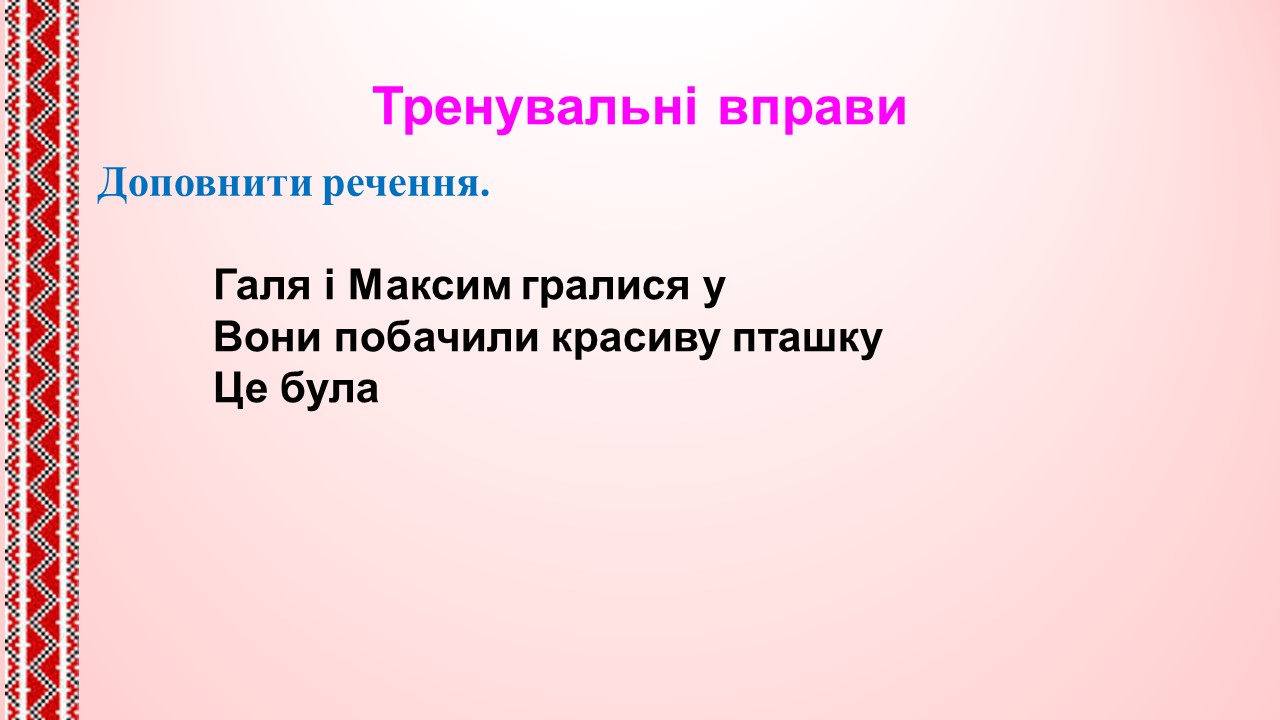 Тренувальні вправи

Доповнити речення.

Галя і Максим гралися у
Вони побачили красиву пташку
Це була